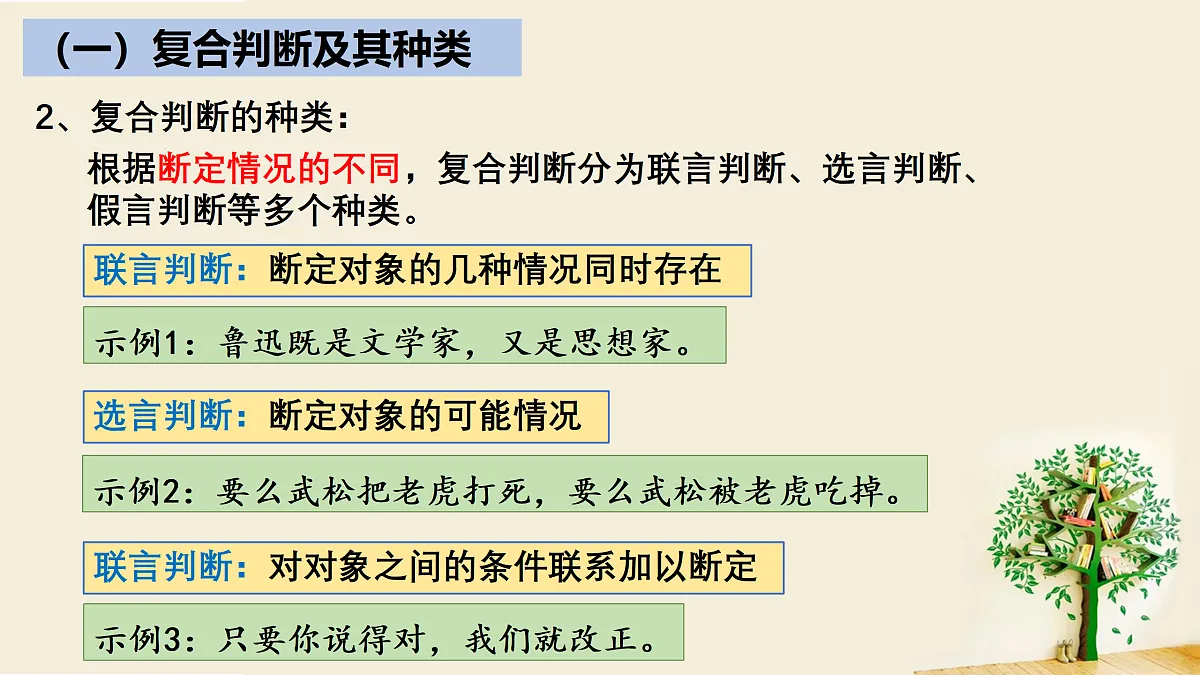 （一）复合判断及其种类

2、复合判断的种类：

根据断定情况的不同，复合判断分为联言判断、选言判断、假言判断等多个种类。

联言判断：断定对象的几种情况同时存在

示例1：鲁迅既是文学家，又是思想家。

选言判断：断定对象的可能情况

示例2：要么武松把老虎打死，要么武松被老虎吃掉。

联言判断：对对象之间的条件联系加以断定

示例3：只要你说得对，我们就改正。